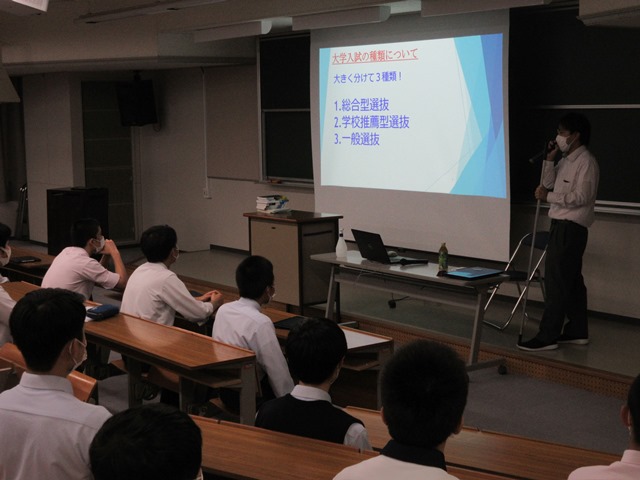 大学入試の種類について

大きく分けて３種類！

1.総合型選抜
2.学校推薦型選抜
3.一般選抜